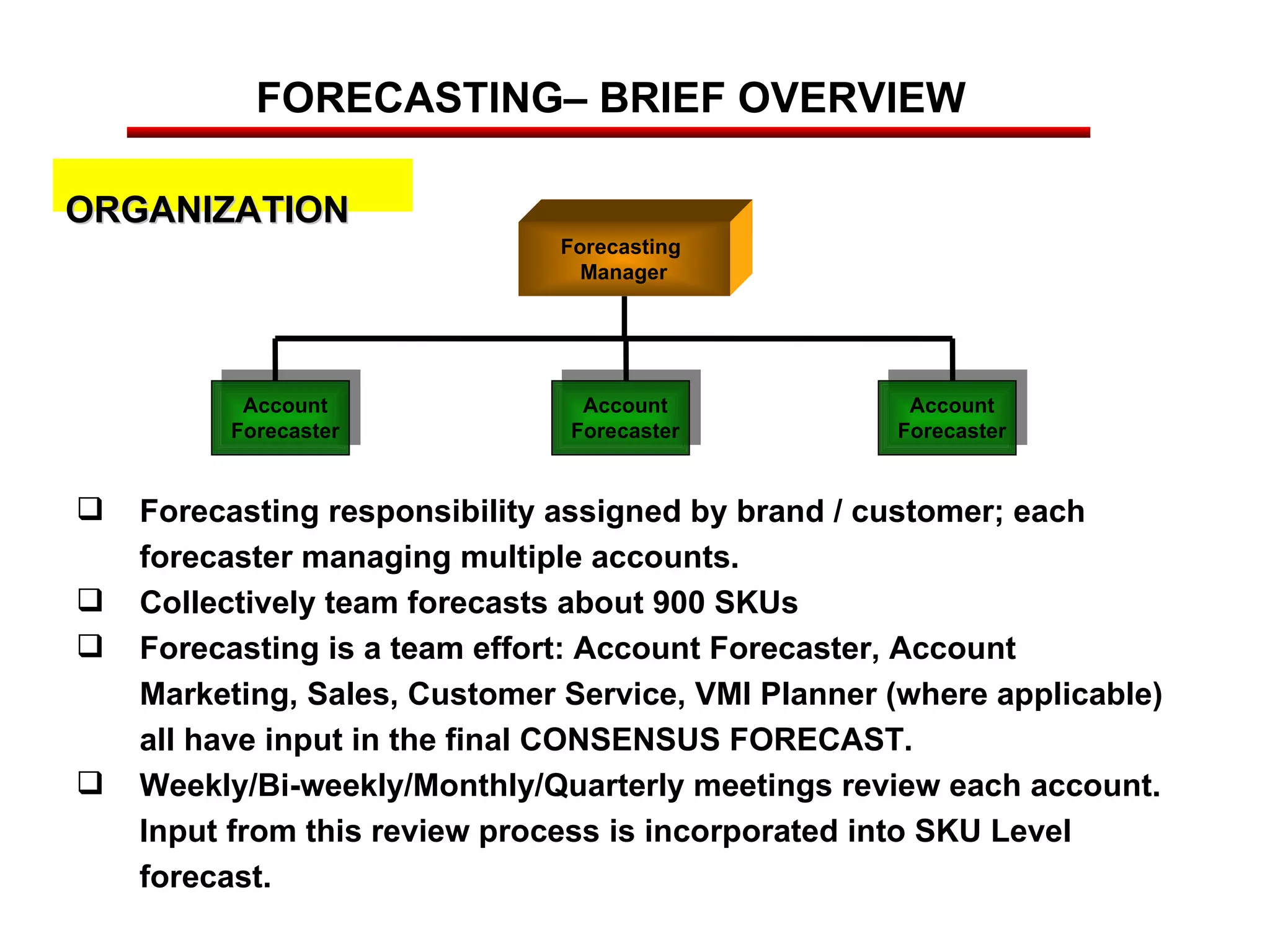 FORECASTING– BRIEF OVERVIEW

ORGANIZATION

Forecasting Manager

Account Forecaster

Account Forecaster

Account Forecaster

❑ Forecasting responsibility assigned by brand / customer; each forecaster managing multiple accounts.

❑ Collectively team forecasts about 900 SKUs

❑ Forecasting is a team effort: Account Forecaster, Account Marketing, Sales, Customer Service, VMI Planner (where applicable) all have input in the final CONSENSUS FORECAST.

❑ Weekly/Bi-weekly/Monthly/Quarterly meetings review each account. Input from this review process is incorporated into SKU Level forecast.